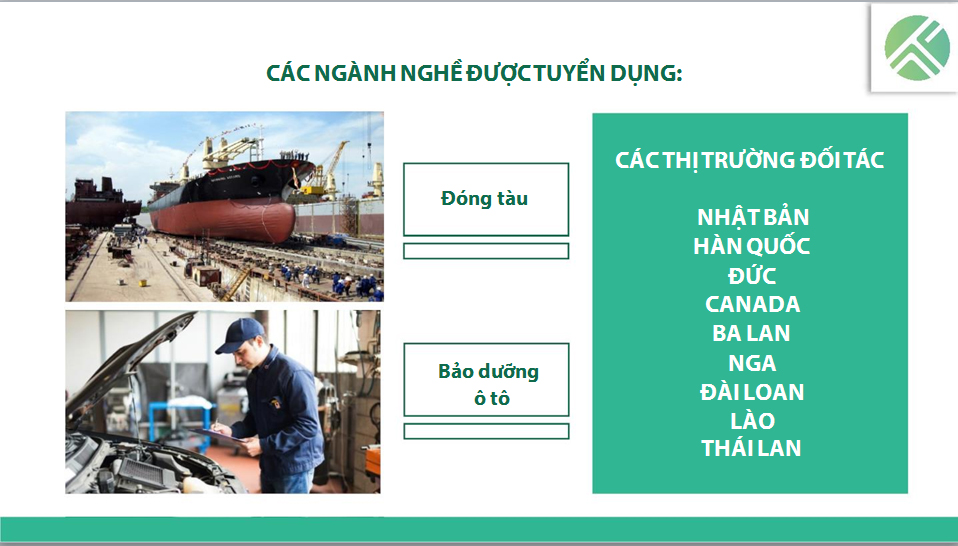 CÁC NGÀNH NGHỀ ĐƯỢC TUYỂN DỤNG:

Đóng tàu

Bảo dưỡng ô tô

CÁC THỊ TRƯỜNG ĐỐI TÁC

NHẬT BẢN
HÀN QUỐC
ĐỨC
CANADA
BA LAN
NGA
ĐÀI LOAN
LÀO
THÁI LAN